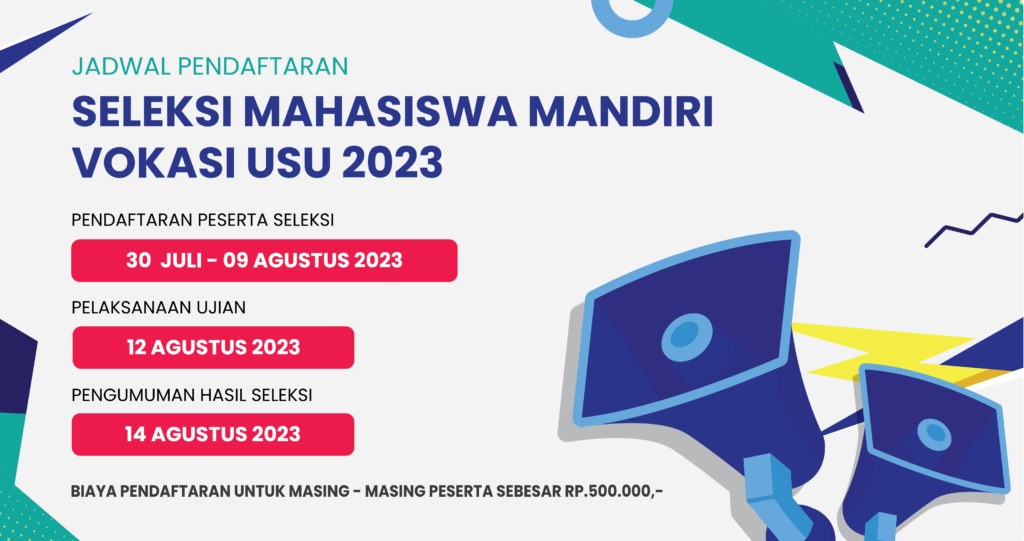 JADWAL PENDAFTARAN

SELEKSI MAHASISWA MANDIRI VOKASI USU 2023

PENDAFTARAN PESERTA SELEKSI

30 JULI - 09 AGUSTUS 2023

PELAKSANAAN UJIAN

12 AGUSTUS 2023

PENGUMUMAN HASIL SELEKSI

14 AGUSTUS 2023

BIAYA PENDAFTARAN UNTUK MASING - MASING PESERTA SEBESAR RP.500.000,-